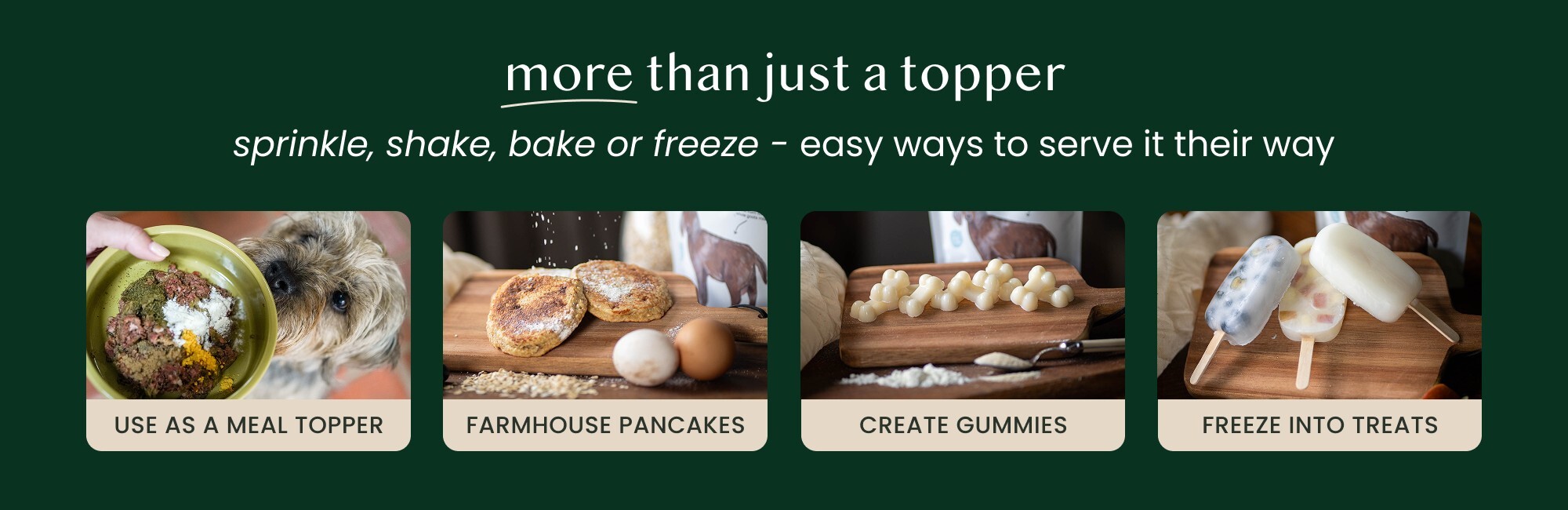 more than just a topper

sprinkle, shake, bake or freeze - easy ways to serve it their way

USE AS A MEAL TOPPER

FARMHOUSE PANCAKES

CREATE GUMMIES

FREEZE INTO TREATS